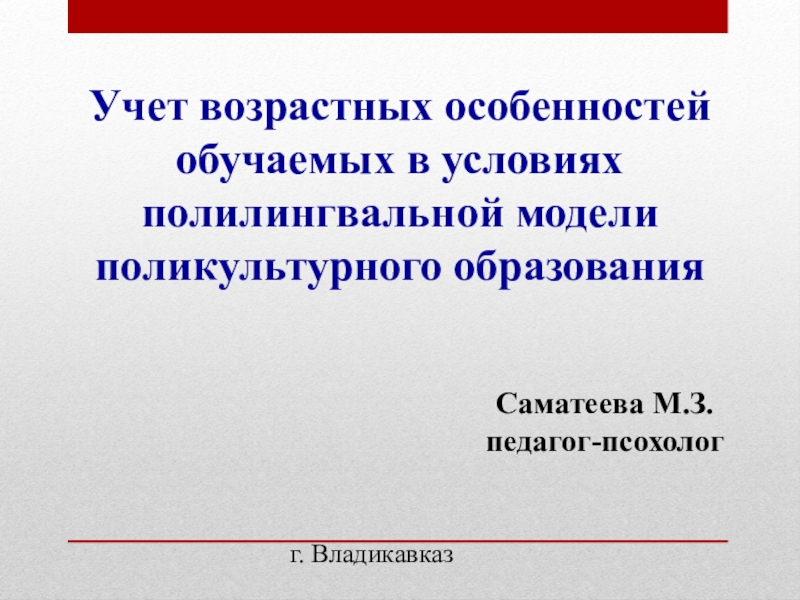 Учет возрастных особенностей обучаемых в условиях полилингвальной модели поликультурного образования

Саматеева М.З.
педагог-псохолог

г. Владикавказ